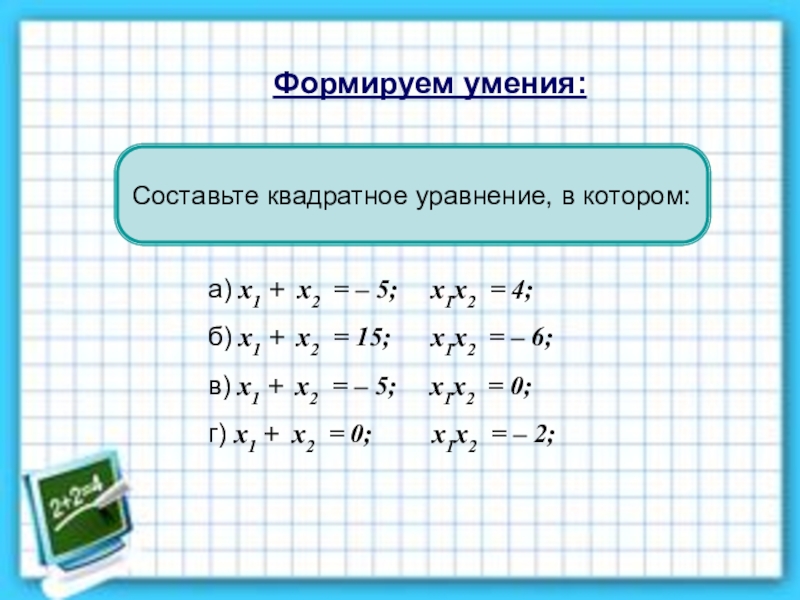 Формируем умения:

Составьте квадратное уравнение, в котором:

а) $x_1 + x_2 = -5;$ $x_1 \cdot x_2 = 4;$

б) $x_1 + x_2 = 15;$ $x_1 \cdot x_2 = -6;$

в) $x_1 + x_2 = -5;$ $x_1 \cdot x_2 = 0;$

г) $x_1 + x_2 = 0;$ $x_1 \cdot x_2 = -2;$

2+2=4